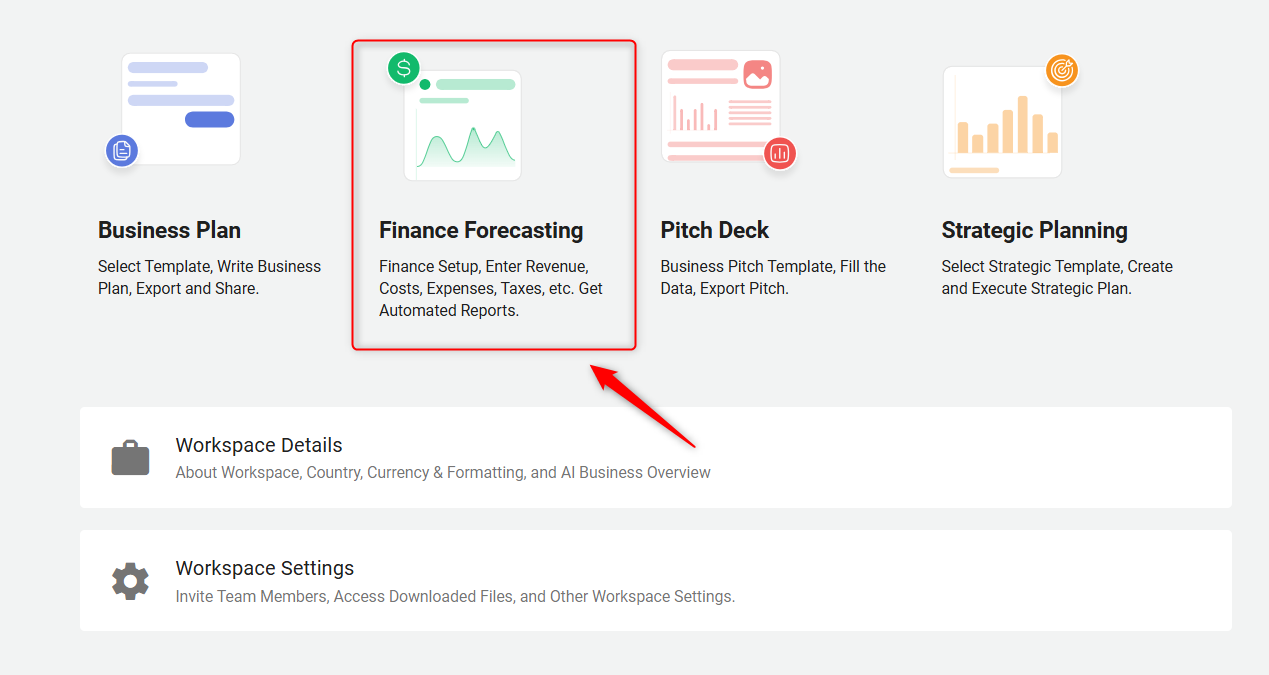 Business Plan
Select Template, Write Business Plan, Export and Share.

Finance Forecasting
Finance Setup, Enter Revenue, Costs, Expenses, Taxes, etc. Get Automated Reports.

Pitch Deck
Business Pitch Template, Fill the Data, Export Pitch.

Strategic Planning
Select Strategic Template, Create and Execute Strategic Plan.

Workspace Details
About Workspace, Country, Currency & Formatting, and AI Business Overview

Workspace Settings
Invite Team Members, Access Downloaded Files, and Other Workspace Settings.